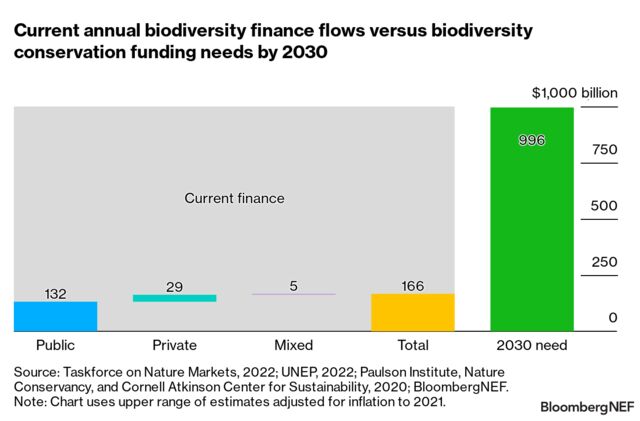 Current annual biodiversity finance flows versus biodiversity conservation funding needs by 2030

$1,000 billion
750
500
250
0

Current finance

132
29
5
166
996

Public
Private
Mixed
Total
2030 need

Source: Taskforce on Nature Markets, 2022; UNEP, 2022; Paulson Institute, Nature Conservancy, and Cornell Atkinson Center for Sustainability, 2020; BloombergNEF.
Note: Chart uses upper range of estimates adjusted for inflation to 2021.

BloombergNEF